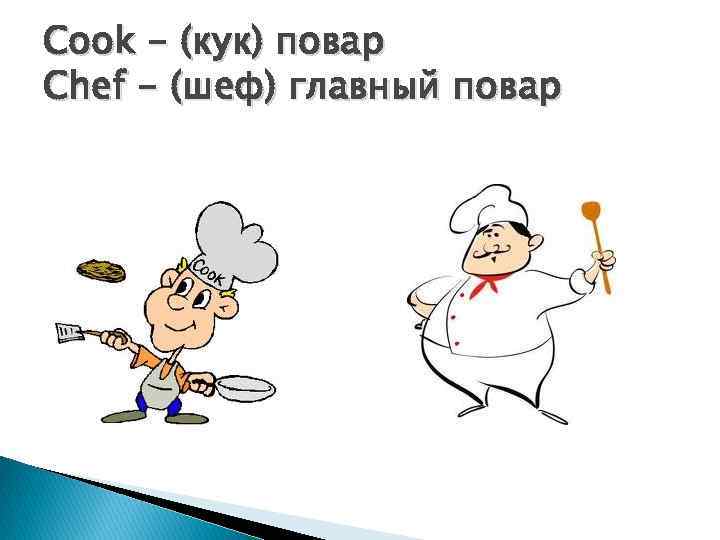 Cook – (кук) повар
Chef – (шеф) главный повар

Cook